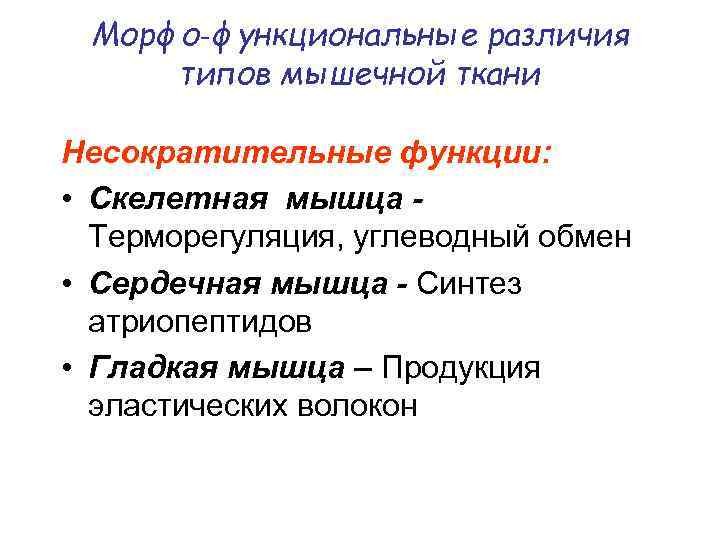 Морфо-функциональные различия типов мышечной ткани

Несократительные функции:

• Скелетная мышца - Терморегуляция, углеводный обмен

• Сердечная мышца - Синтез атриопептидов

• Гладкая мышца – Продукция эластических волокон